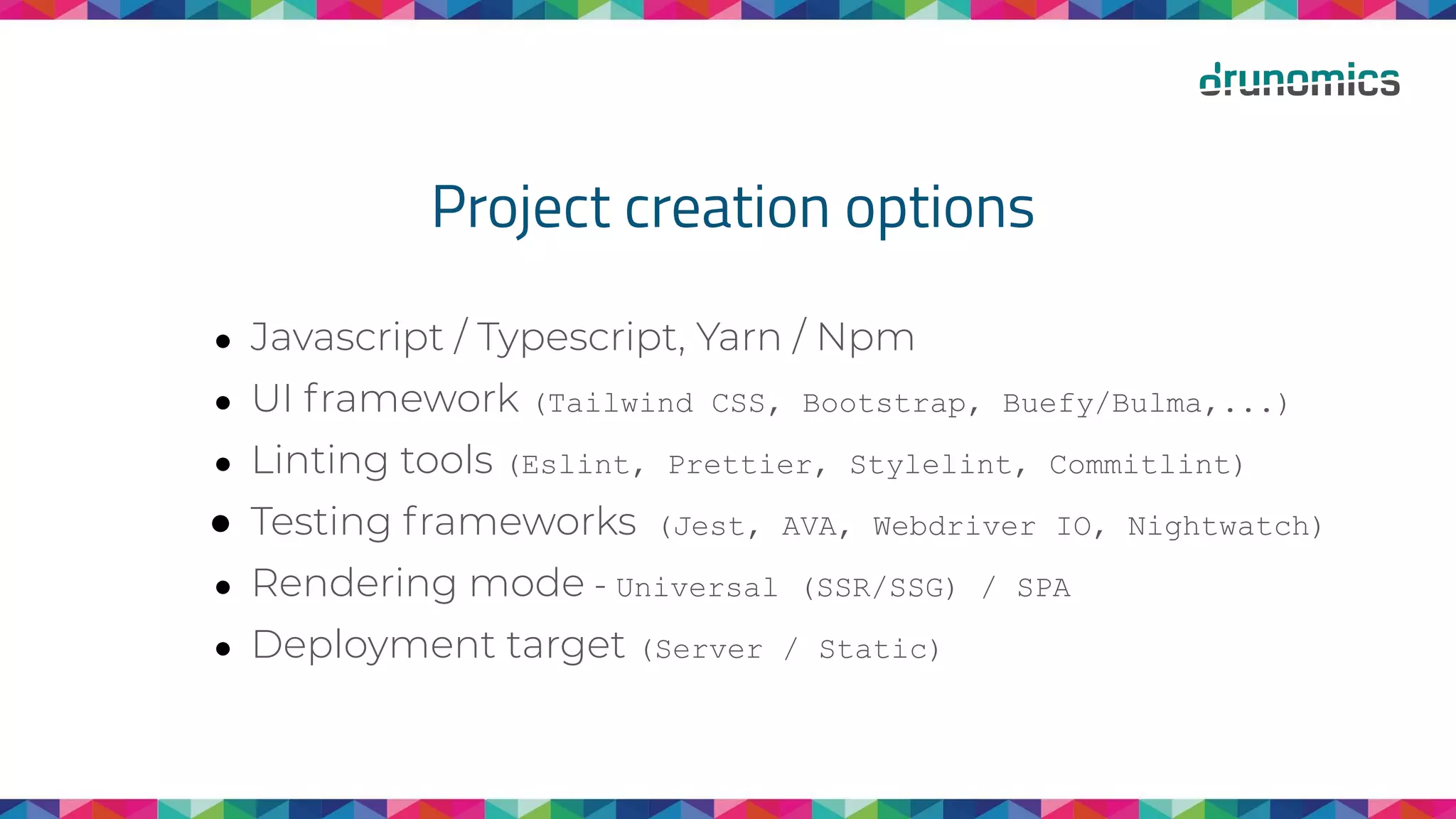 drunomics

Project creation options

- Javascript / Typescript, Yarn / Npm
- UI framework (Tailwind CSS, Bootstrap, Buefy/Bulma,...)
- Linting tools (Eslint, Prettier, Stylelint, Commitlint)
- Testing frameworks (Jest, AVA, Webdriver IO, Nightwatch)
- Rendering mode - Universal (SSR/SSG) / SPA
- Deployment target (Server / Static)